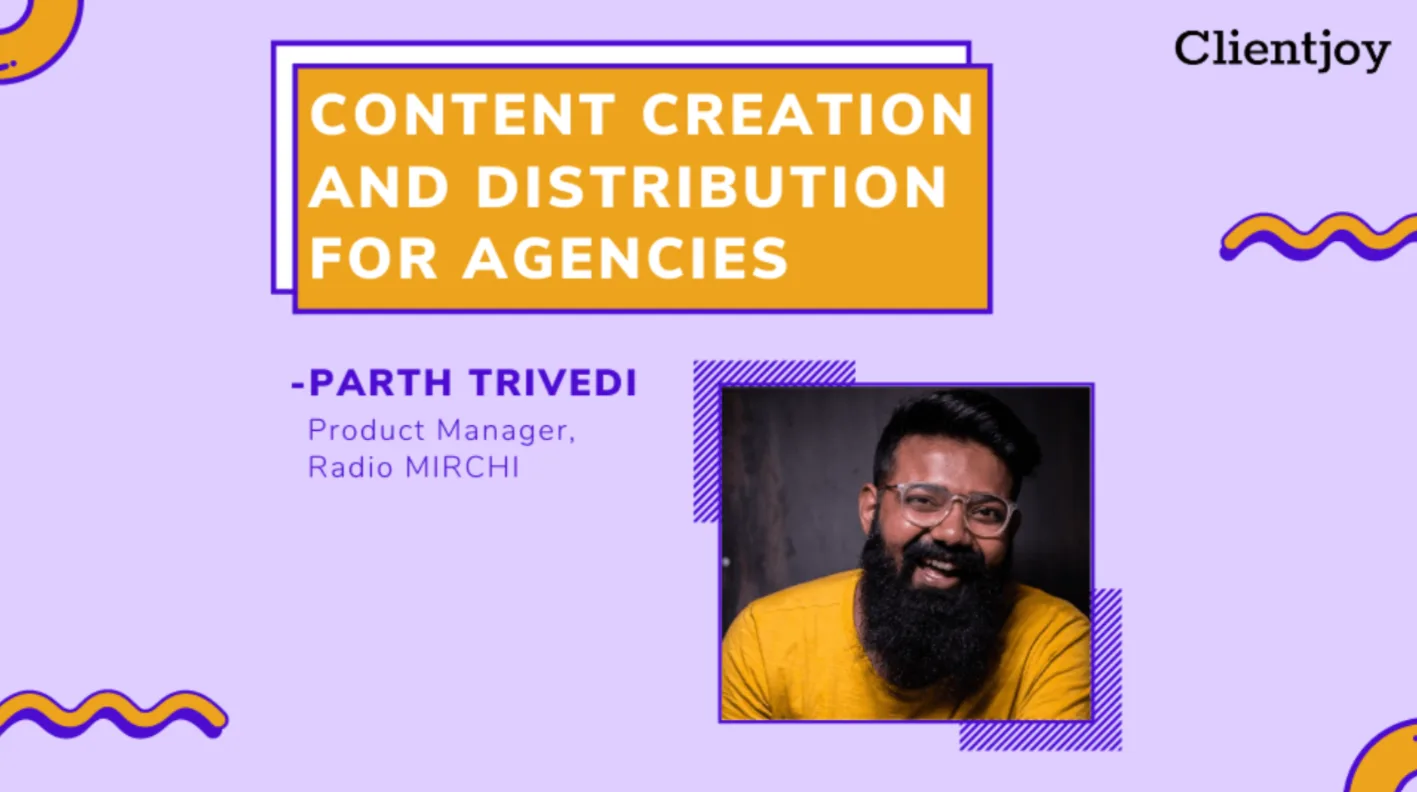 Clientjoy

CONTENT CREATION AND DISTRIBUTION FOR AGENCIES

-PARTH TRIVEDI
Product Manager,
Radio MIRCHI